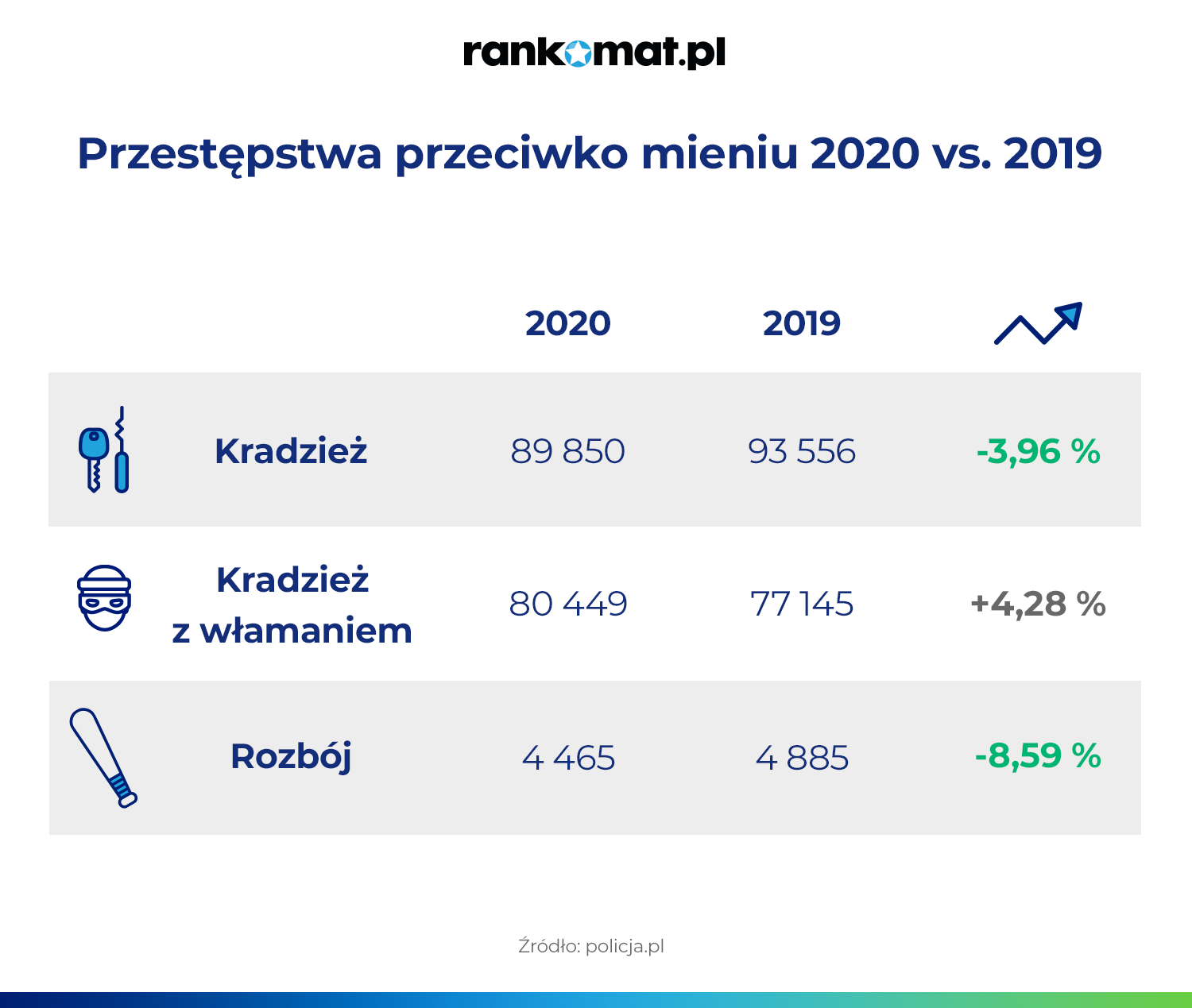 rankomat.pl

Przestępstwa przeciwko mieniu 2020 vs. 2019

| | 2020 | 2019 | |
|---|---|---|---|
| Kradzież | 89 850 | 93 556 | -3,96 % |
| Kradzież z włamaniem | 80 449 | 77 145 | +4,28 % |
| Rozbój | 4 465 | 4 885 | -8,59 % |

Źródło: policja.pl